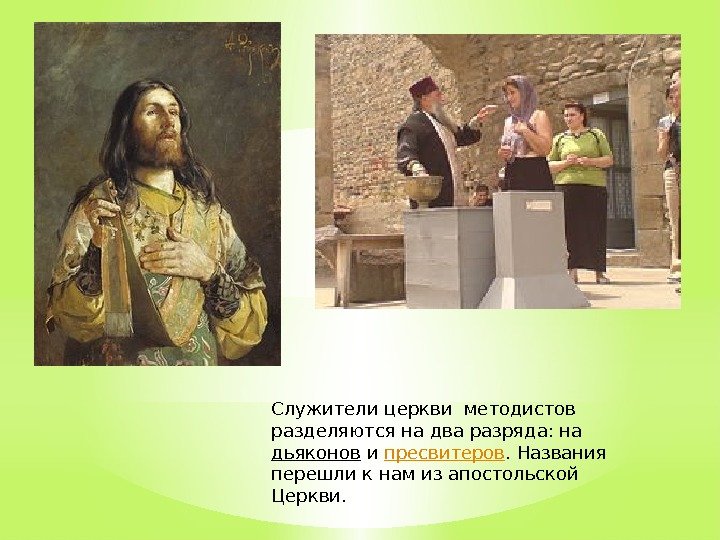 Служители церкви методистов разделяются на два разряда: на дьяконов и пресвитеров. Названия перешли к нам из апостольской Церкви.